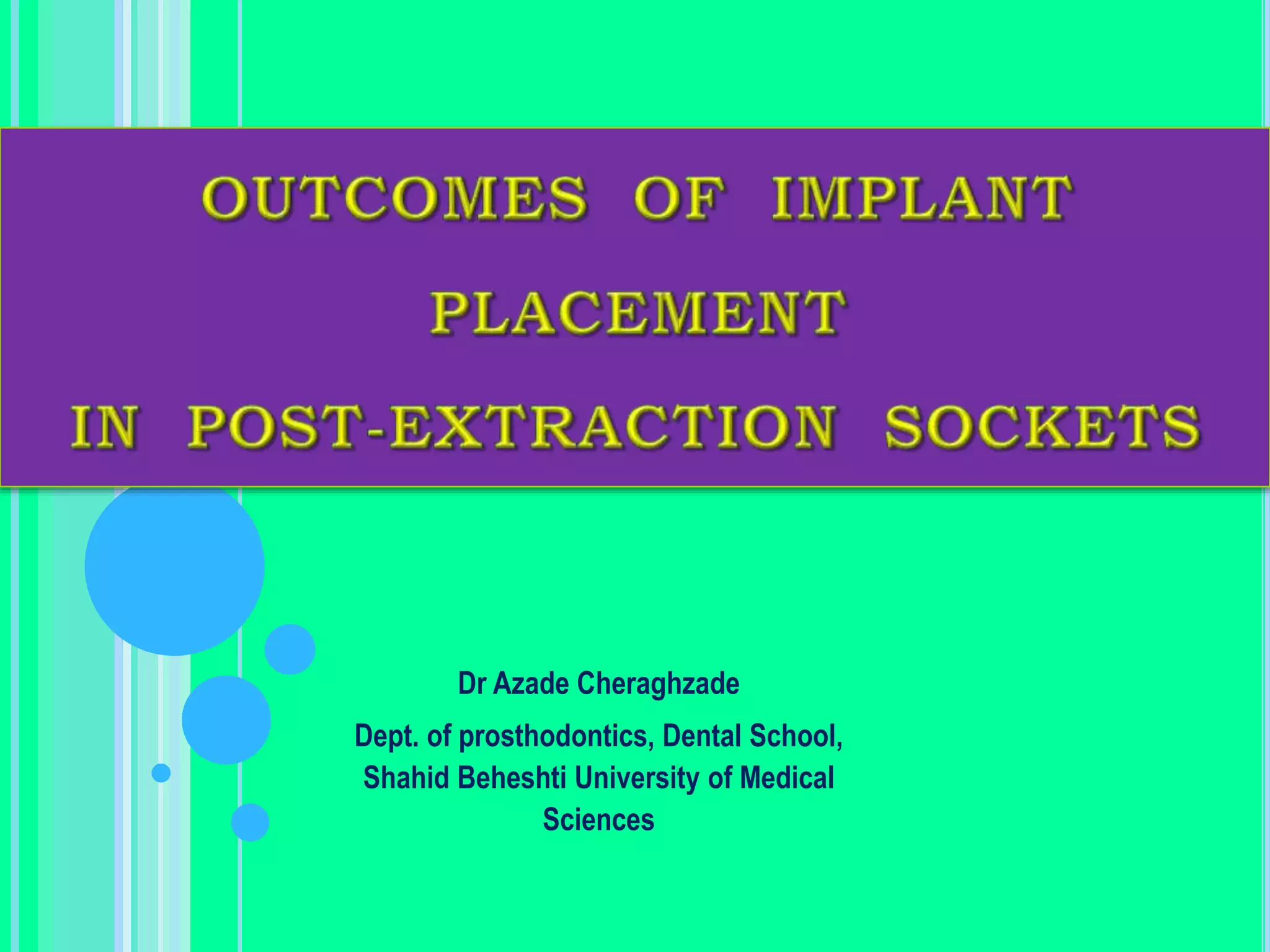 OUTCOMES OF IMPLANT PLACEMENT IN POST-EXTRACTION SOCKETS

Dr Azade Cheraghzade

Dept. of prosthodontics, Dental School, Shahid Beheshti University of Medical Sciences